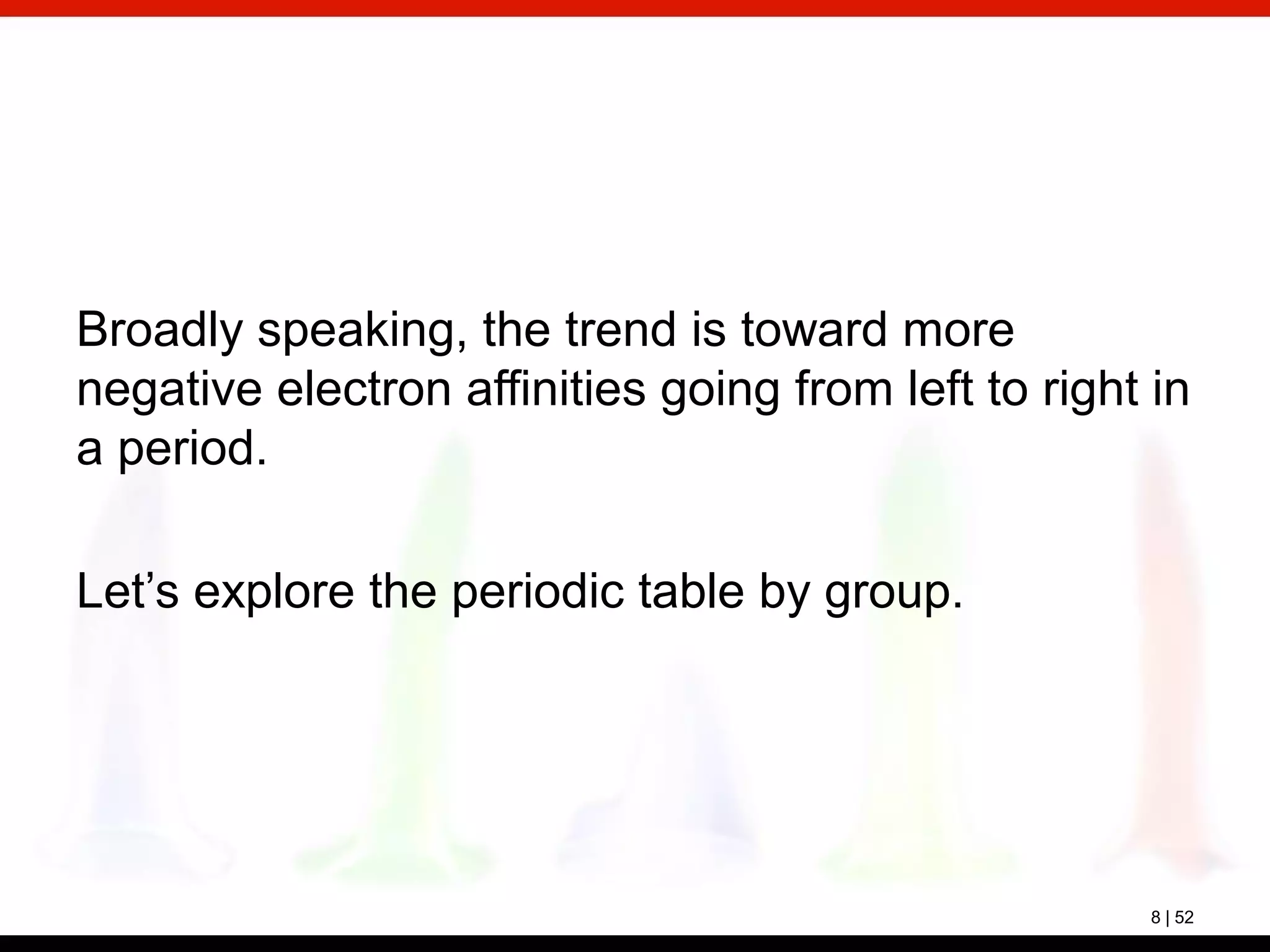 Broadly speaking, the trend is toward more negative electron affinities going from left to right in a period.

Let’s explore the periodic table by group.

8 | 52